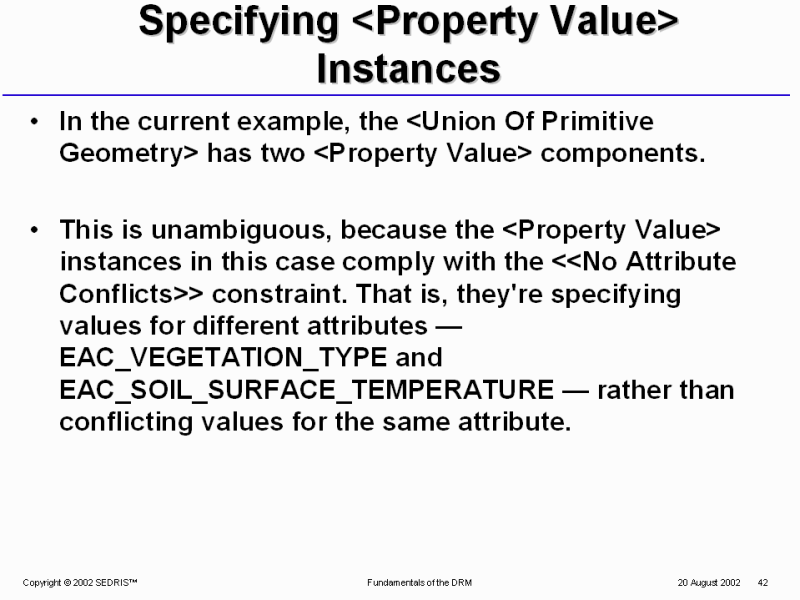 Specifying <Property Value> Instances

• In the current example, the <Union Of Primitive Geometry> has two <Property Value> components.

• This is unambiguous, because the <Property Value> instances in this case comply with the <<No Attribute Conflicts>> constraint. That is, they're specifying values for different attributes — EAC_VEGETATION_TYPE and EAC_SOIL_SURFACE_TEMPERATURE — rather than conflicting values for the same attribute.

Copyright © 2002 SEDRIS™ Fundamentals of the DRM 20 August 2002 42